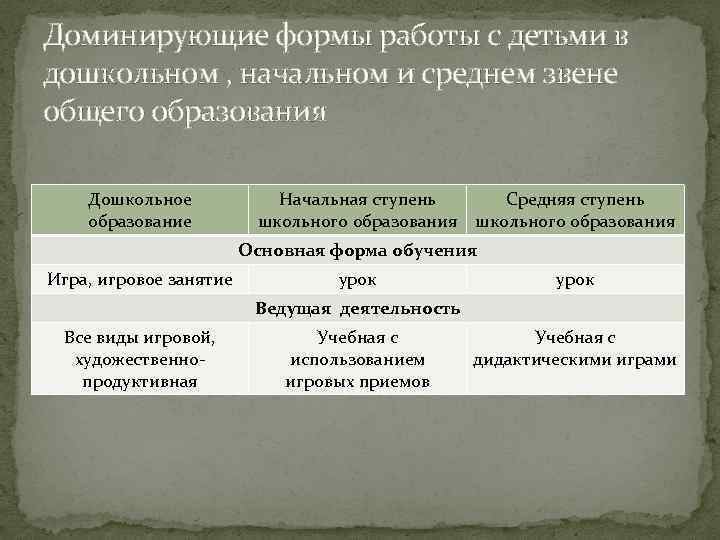 Доминирующие формы работы с детьми в дошкольном , начальном и среднем звене общего образования

| Дошкольное образование | Начальная ступень школьного образования | Средняя ступень школьного образования |
|---|---|---|
| Основная форма обучения | | |
| Игра, игровое занятие | урок | урок |
| Ведущая деятельность | | |
| Все виды игровой, художественно-продуктивная | Учебная с использованием игровых приемов | Учебная с дидактическими играми |